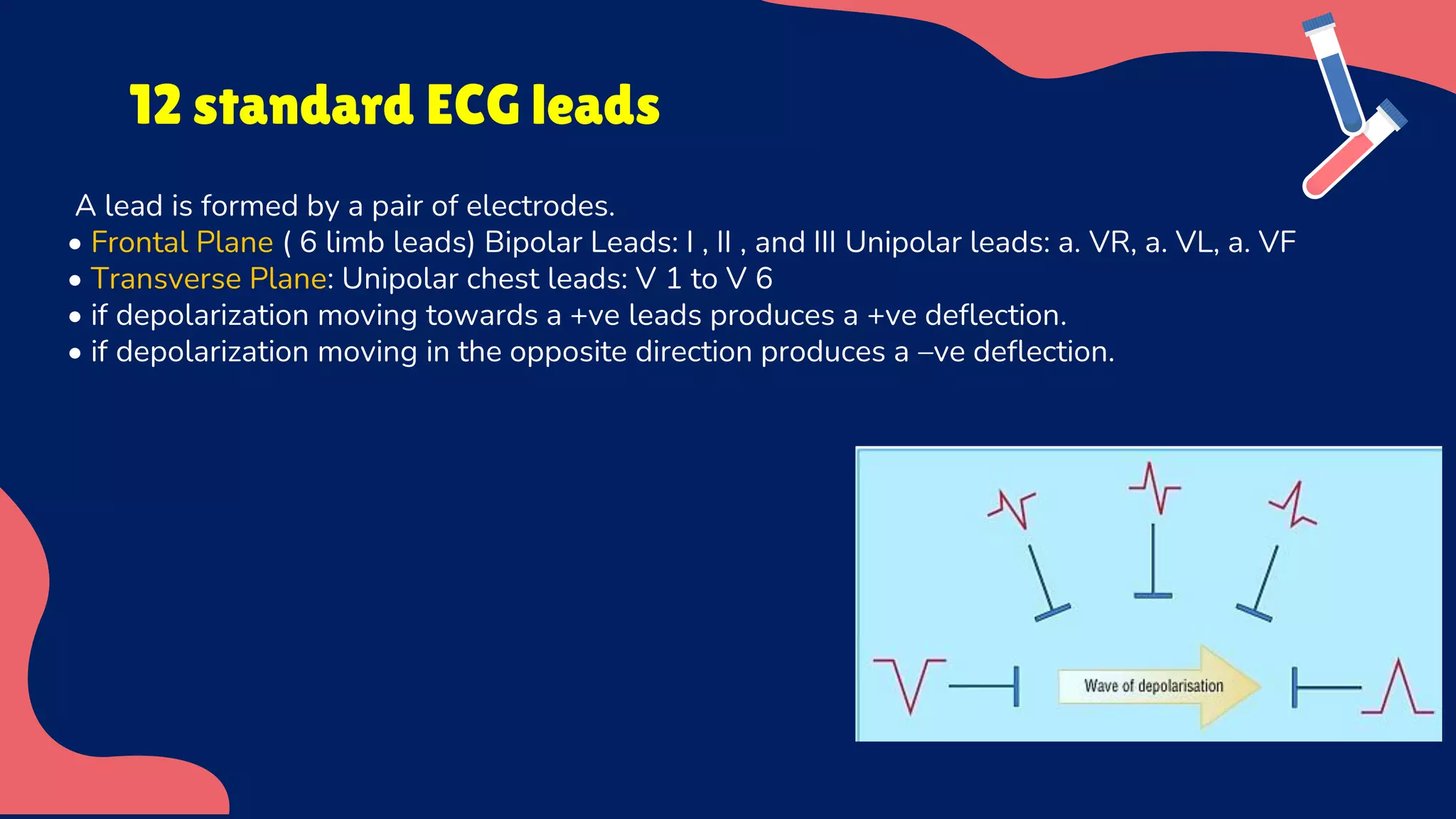 12 standard ECG leads

A lead is formed by a pair of electrodes.
• Frontal Plane ( 6 limb leads) Bipolar Leads: I , II , and III Unipolar leads: a. VR, a. VL, a. VF
• Transverse Plane: Unipolar chest leads: V 1 to V 6
• if depolarization moving towards a +ve leads produces a +ve deflection.
• if depolarization moving in the opposite direction produces a –ve deflection.

Wave of depolarisation